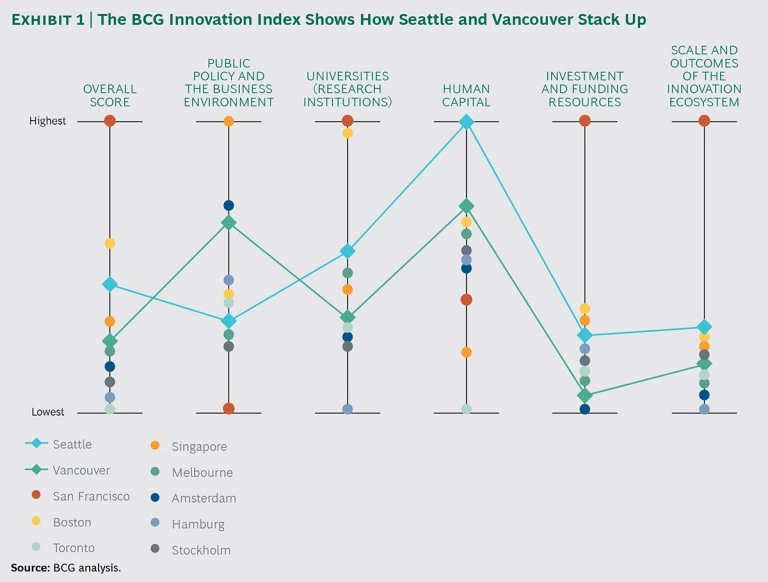 EXHIBIT 1 | The BCG Innovation Index Shows How Seattle and Vancouver Stack Up

OVERALL SCORE

PUBLIC POLICY AND THE BUSINESS ENVIRONMENT

UNIVERSITIES (RESEARCH INSTITUTIONS)

HUMAN CAPITAL

INVESTMENT AND FUNDING RESOURCES

SCALE AND OUTCOMES OF THE INNOVATION ECOSYSTEM

Highest

Lowest

Seattle
Vancouver
San Francisco
Boston
Toronto

Singapore
Melbourne
Amsterdam
Hamburg
Stockholm

Source: BCG analysis.